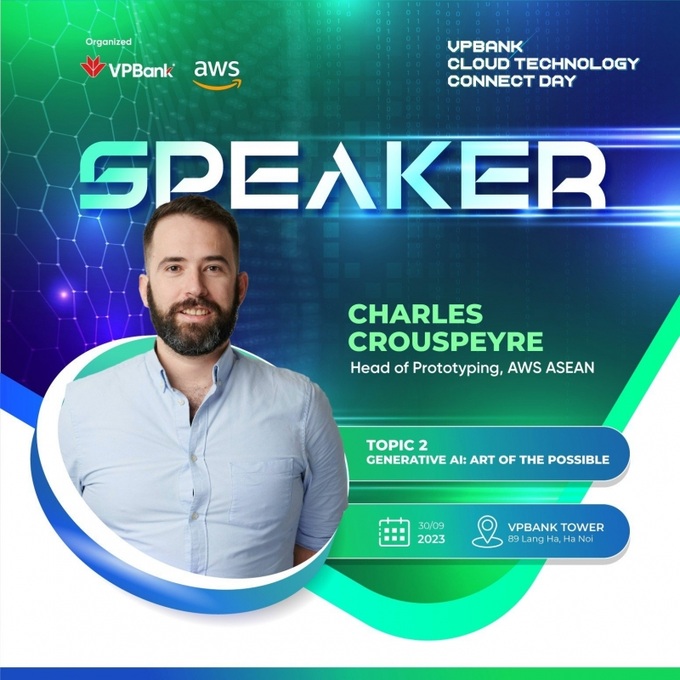 Organized
VPBank aws

VPBANK
CLOUD TECHNOLOGY
CONNECT DAY

SPEAKER

CHARLES
CROUSPEYRE
Head of Prototyping, AWS ASEAN

TOPIC 2
GENERATIVE AI: ART OF THE POSSIBLE

30/09
2023

VPBANK TOWER
89 Lang Ha, Ha Noi